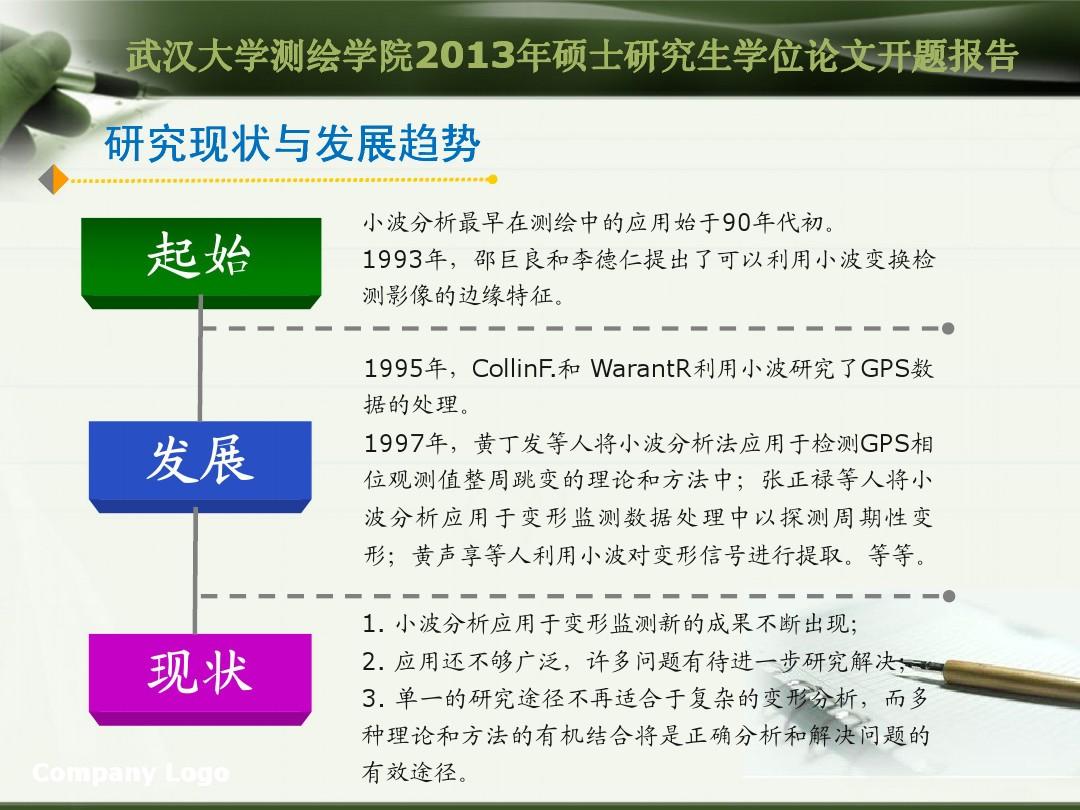 武汉大学测绘学院2013年硕士研究生学位论文开题报告

研究现状与发展趋势

起始

小波分析最早在测绘中的应用始于90年代初。
1993年，邵巨良和李德仁提出了可以利用小波变换检测影像的边缘特征。

1995年，CollinF.和 WarantR利用小波研究了GPS数据的处理。

发展

1997年，黄丁发等人将小波分析法应用于检测GPS相位观测值整周跳变的理论和方法中；张正禄等人将小波分析应用于变形监测数据处理中以探测周期性变形；黄声享等人利用小波对变形信号进行提取。等等。

现状

1. 小波分析应用于变形监测新的成果不断出现；
2. 应用还不够广泛，许多问题有待进一步研究解决；
3. 单一的研究途径不再适合于复杂的变形分析，而多种理论和方法的有机结合将是正确分析和解决问题的有效途径。

Company Logo